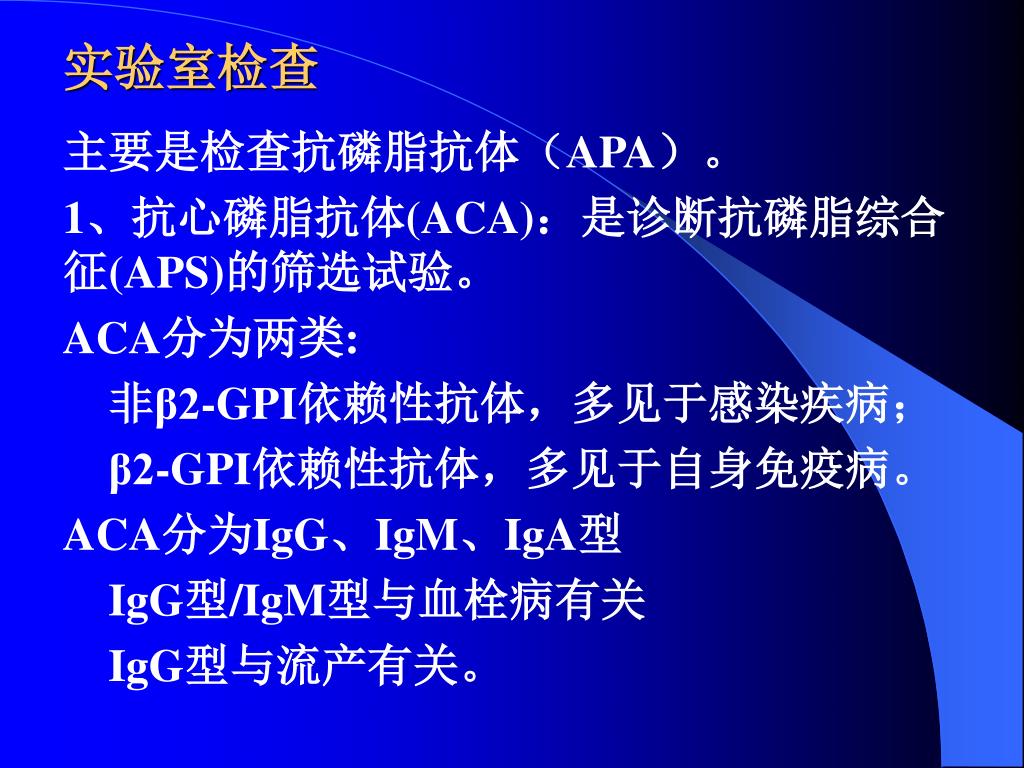 实验室检查

主要是检查抗磷脂抗体（APA）。

1、抗心磷脂抗体(ACA)：是诊断抗磷脂综合征(APS)的筛选试验。

ACA分为两类:

非β2-GPI依赖性抗体，多见于感染疾病；

β2-GPI依赖性抗体，多见于自身免疫病。

ACA分为IgG、IgM、IgA型

IgG型/IgM型与血栓病有关

IgG型与流产有关。